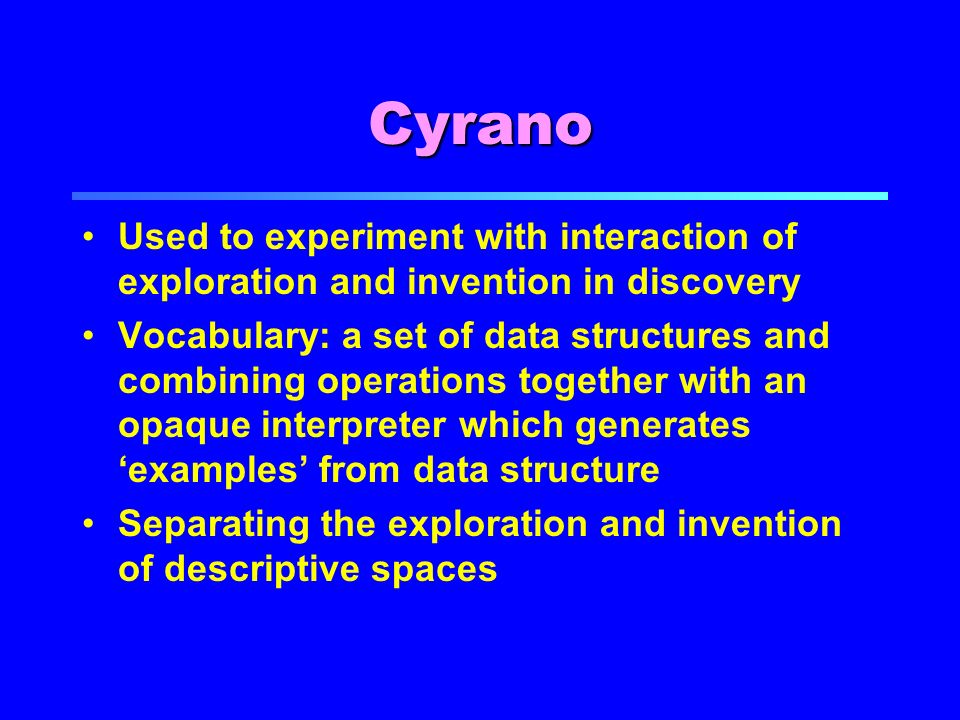 Cyrano

• Used to experiment with interaction of exploration and invention in discovery

• Vocabulary: a set of data structures and combining operations together with an opaque interpreter which generates ‘examples’ from data structure

• Separating the exploration and invention of descriptive spaces